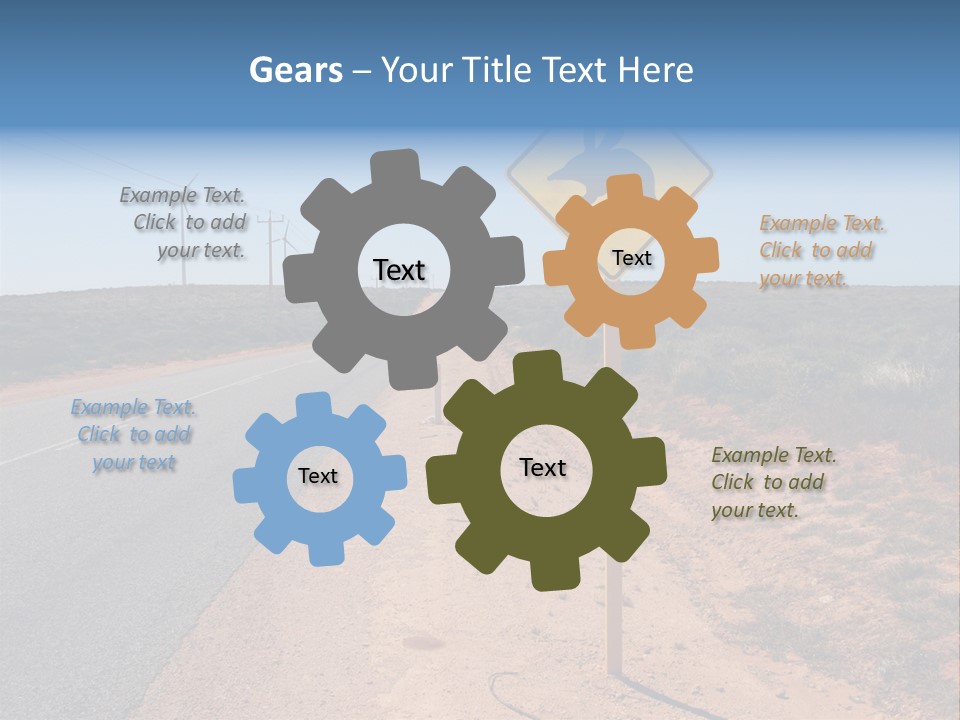 Gears – Your Title Text Here

Example Text. Click to add your text.

Text

Text

Example Text. Click to add your text.

Example Text. Click to add your text

Text

Text

Example Text. Click to add your text.